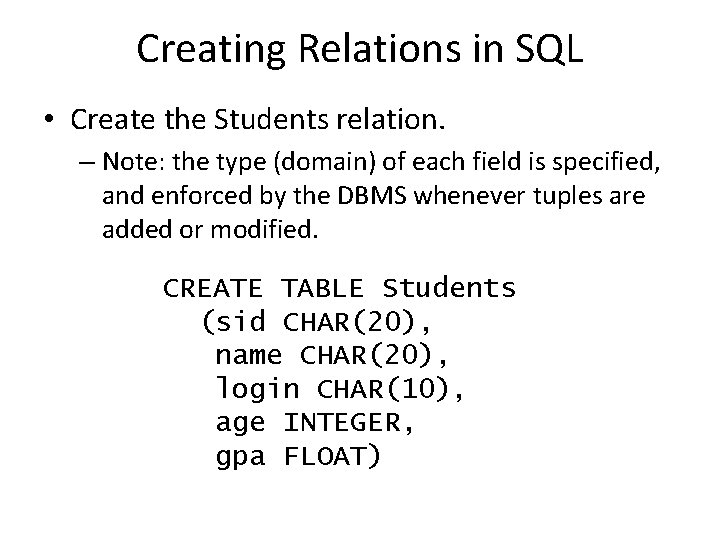 Creating Relations in SQL

• Create the Students relation.

– Note: the type (domain) of each field is specified, and enforced by the DBMS whenever tuples are added or modified.

CREATE TABLE Students
(sid CHAR(20),
name CHAR(20),
login CHAR(10),
age INTEGER,
gpa FLOAT)